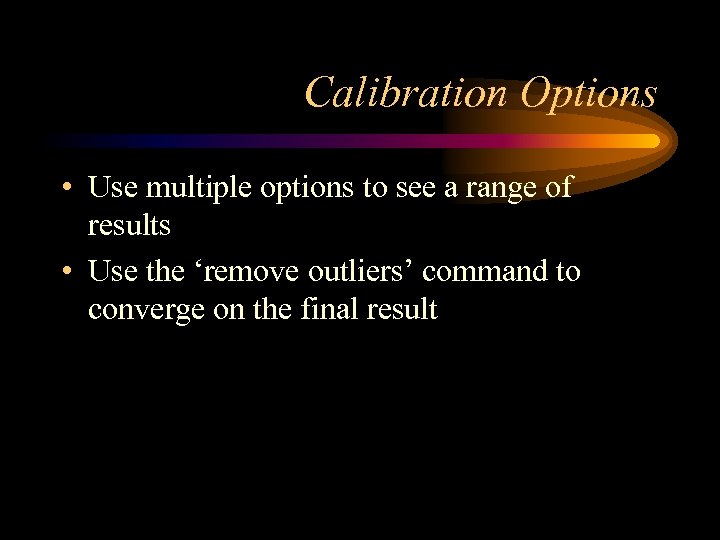 Calibration Options

• Use multiple options to see a range of results

• Use the ‘remove outliers’ command to converge on the final result